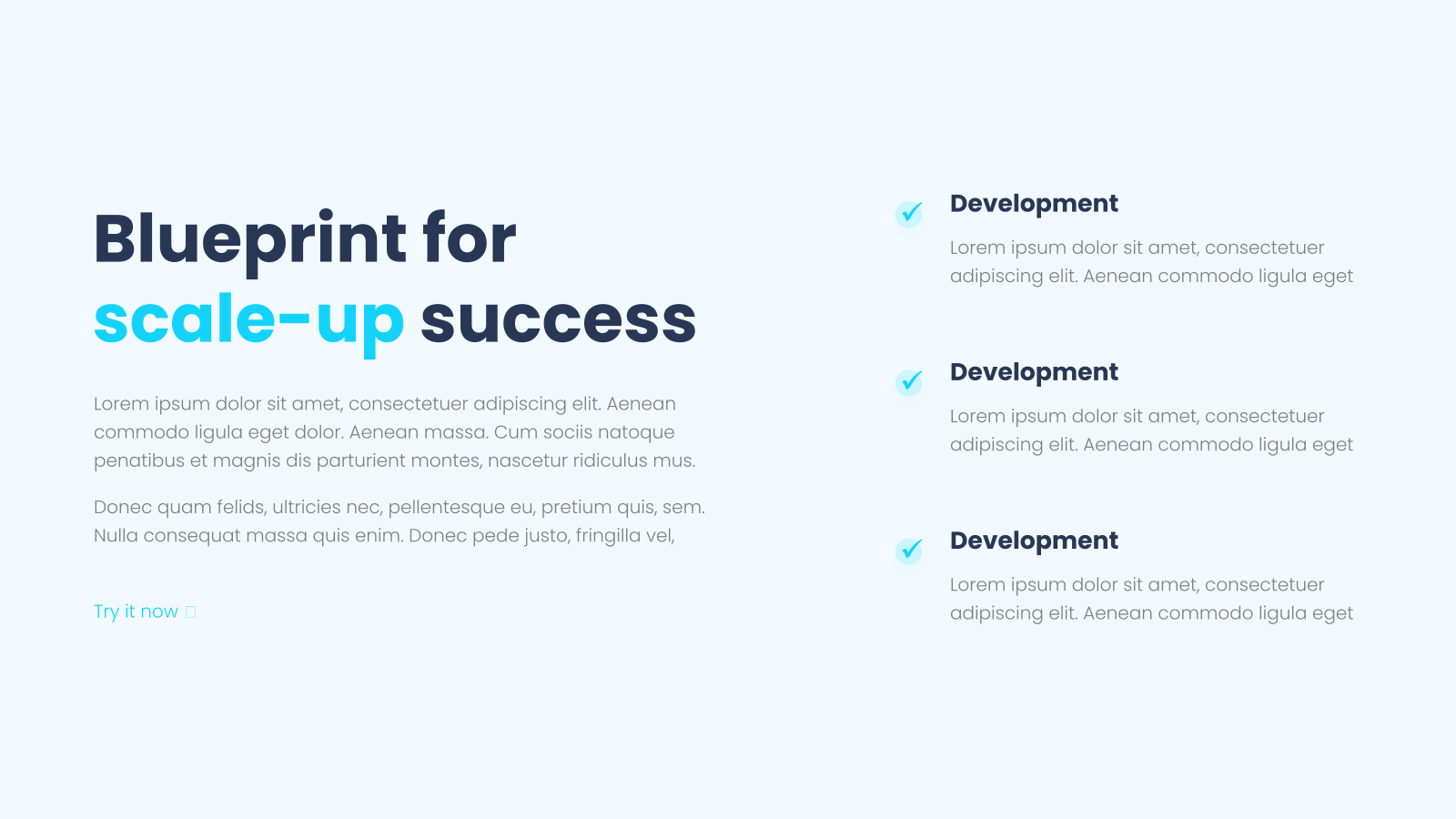 Blueprint for scale-up success

Lorem ipsum dolor sit amet, consectetuer adipiscing elit. Aenean commodo ligula eget dolor. Aenean massa. Cum sociis natoque penatibus et magnis dis parturient montes, nascetur ridiculus mus.

Donec quam felids, ultricies nec, pellentesque eu, pretium quis, sem. Nulla consequat massa quis enim. Donec pede justo, fringilla vel,

Try it now

Development

Lorem ipsum dolor sit amet, consectetuer adipiscing elit. Aenean commodo ligula eget

Development

Lorem ipsum dolor sit amet, consectetuer adipiscing elit. Aenean commodo ligula eget

Development

Lorem ipsum dolor sit amet, consectetuer adipiscing elit. Aenean commodo ligula eget